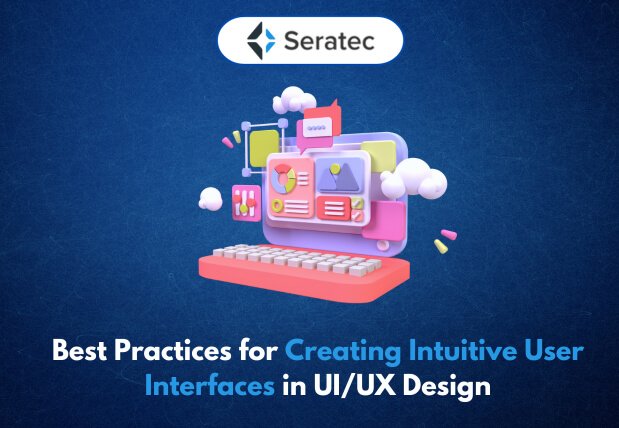 Seratec

Best Practices for Creating Intuitive User Interfaces in UI/UX Design